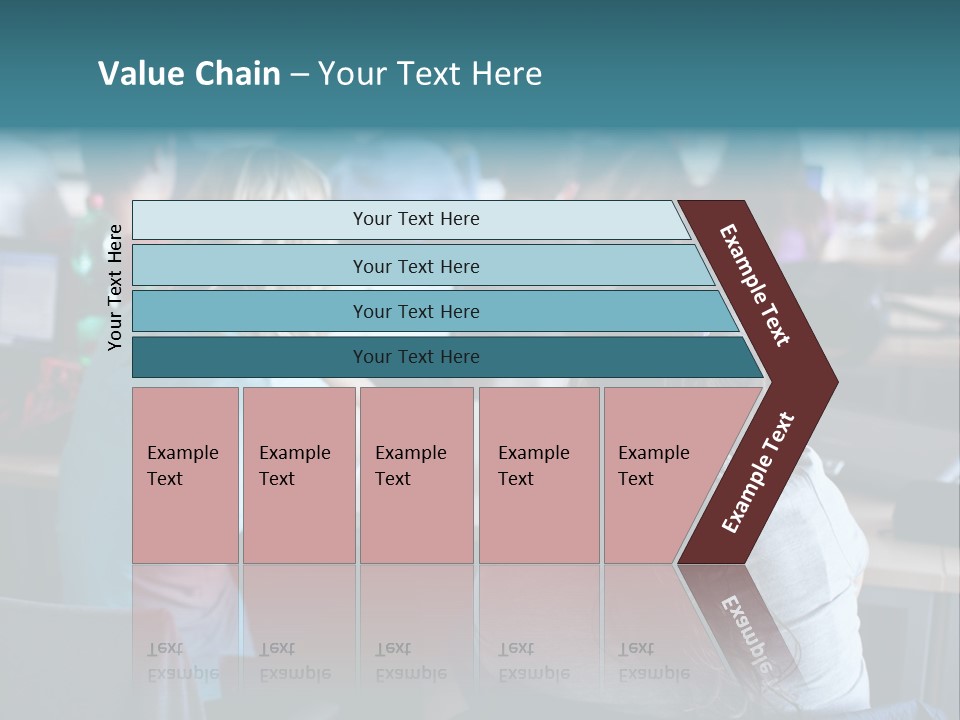 Value Chain – Your Text Here

Your Text Here

Your Text Here

Your Text Here

Your Text Here

Your Text Here

Example Text

Example Text

Example Text

Example Text

Example Text

Example Text

Example Text